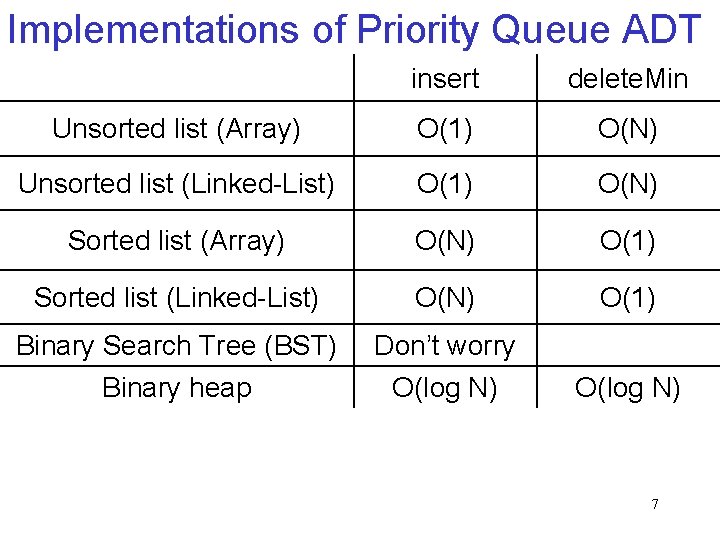 Implementations of Priority Queue ADT

| | insert | deleteMin |
|---|---|---|
| Unsorted list (Array) | O(1) | O(N) |
| Unsorted list (Linked-List) | O(1) | O(N) |
| Sorted list (Array) | O(N) | O(1) |
| Sorted list (Linked-List) | O(N) | O(1) |
| Binary Search Tree (BST) | Don't worry | |
| Binary heap | O(log N) | O(log N) |

7